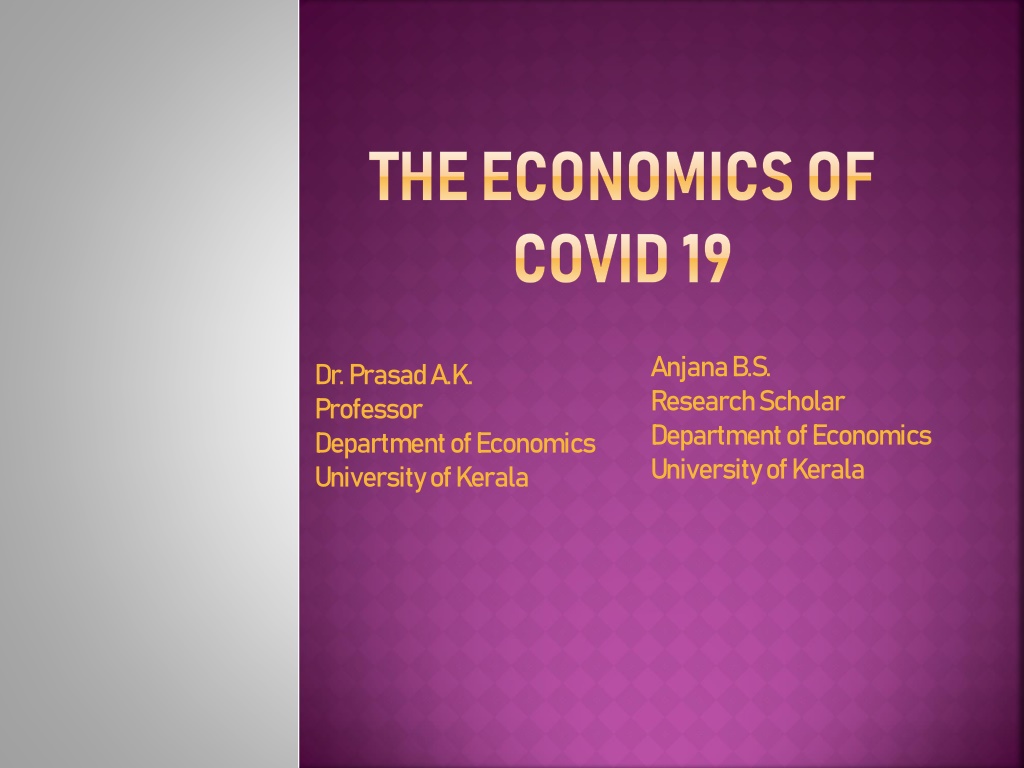 THE ECONOMICS OF COVID 19

Dr. Prasad A.K.
Professor
Department of Economics
University of Kerala

Anjana B.S.
Research Scholar
Department of Economics
University of Kerala